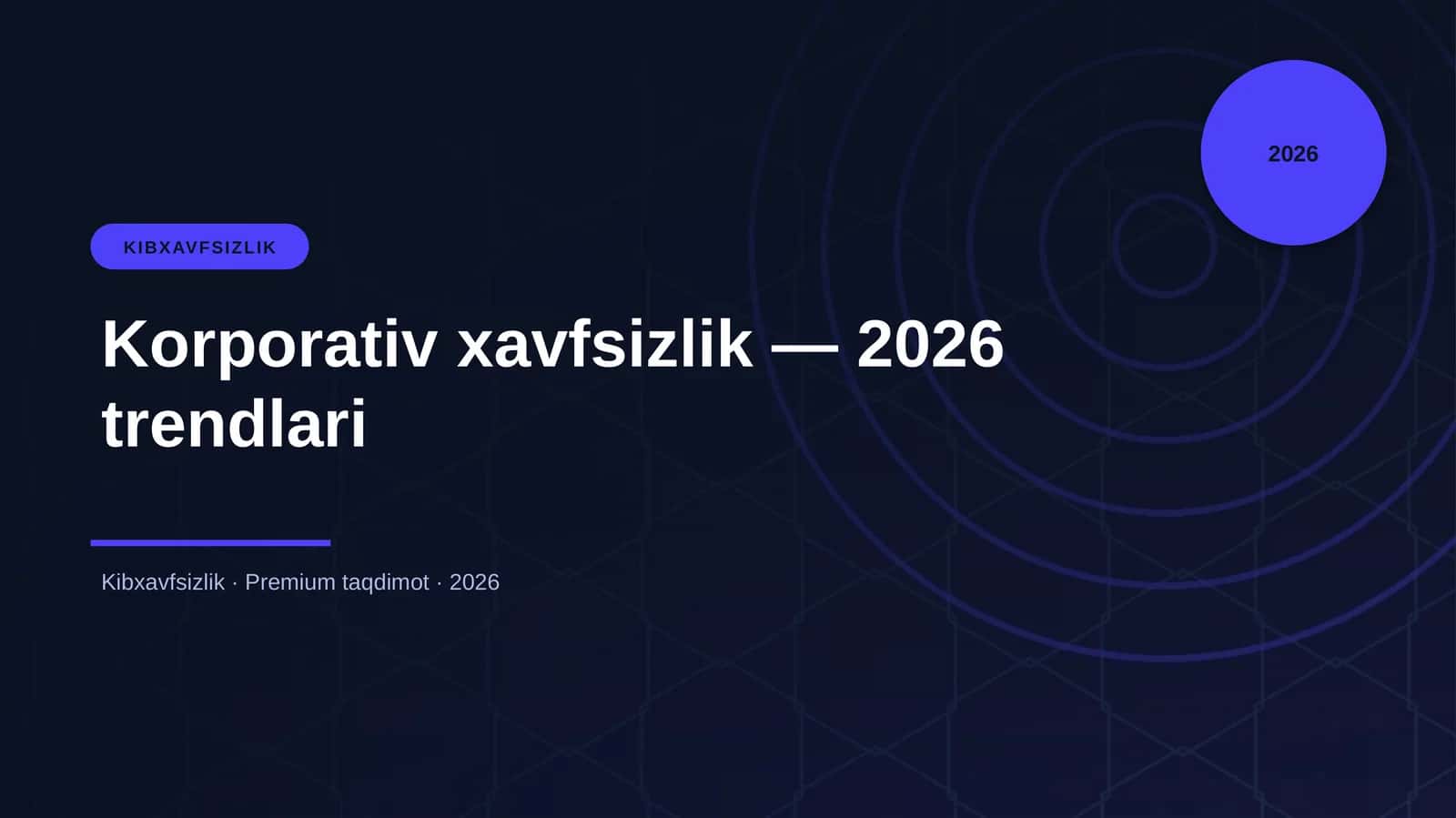 2026

KIBXAVFSIZLIK

Korporativ xavfsizlik — 2026 trendlari

Kibxavfsizlik · Premium taqdimot · 2026